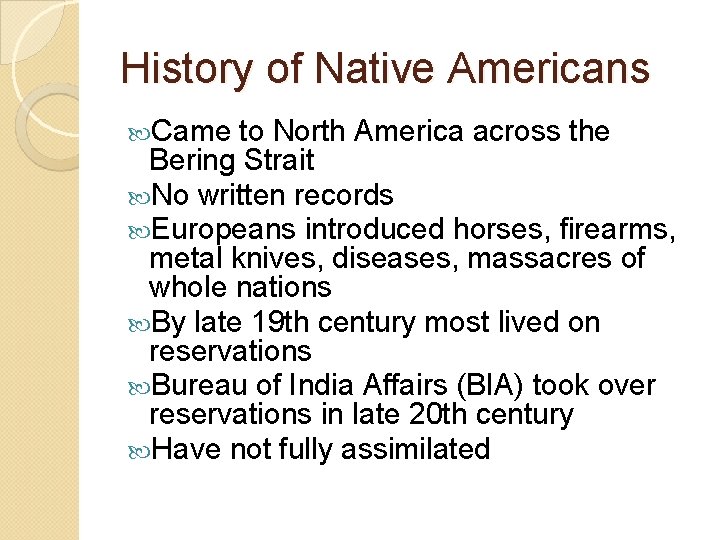 History of Native Americans

Came to North America across the Bering Strait

No written records

Europeans introduced horses, firearms, metal knives, diseases, massacres of whole nations

By late 19th century most lived on reservations

Bureau of India Affairs (BIA) took over reservations in late 20th century

Have not fully assimilated